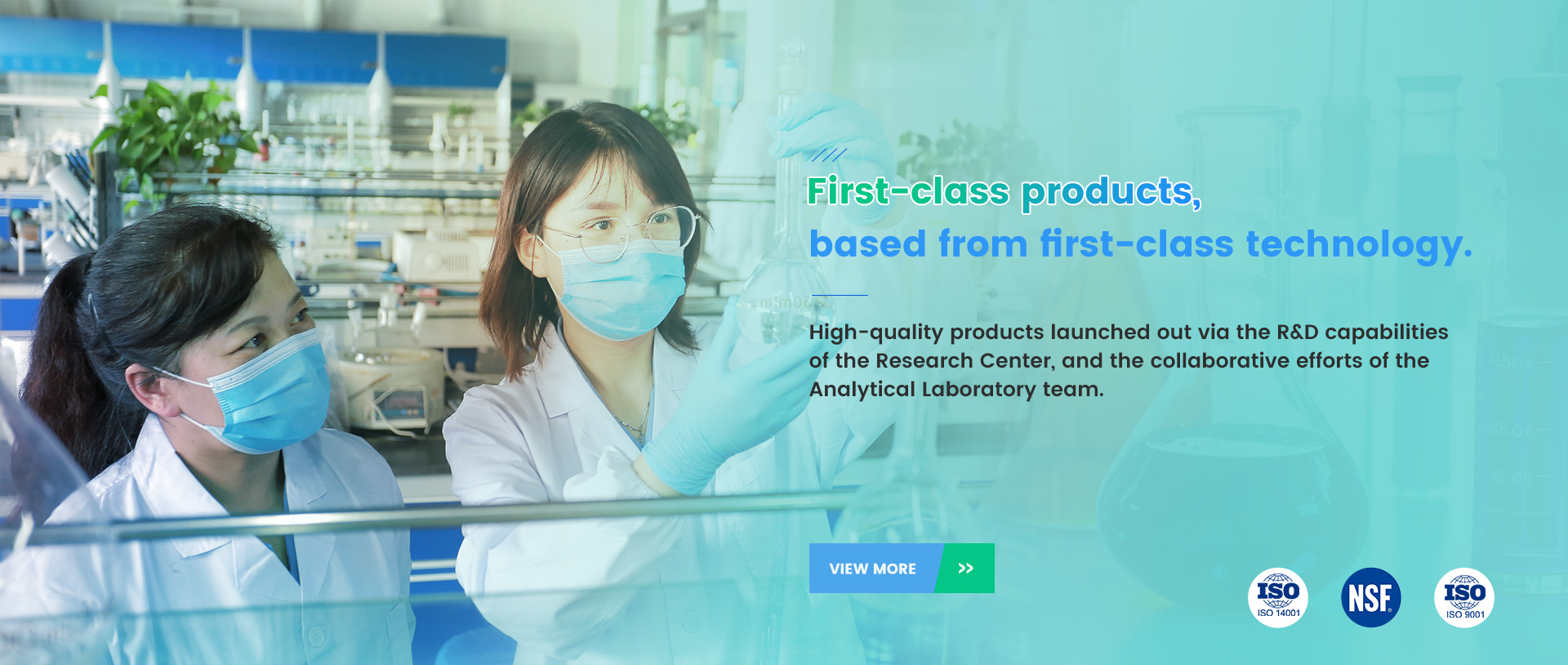 First-class products,
based from first-class technology.

High-quality products launched out via the R&D capabilities of the Research Center, and the collaborative efforts of the Analytical Laboratory team.

VIEW MORE >>

ISO
ISO 14001

NSF

ISO
ISO 9001